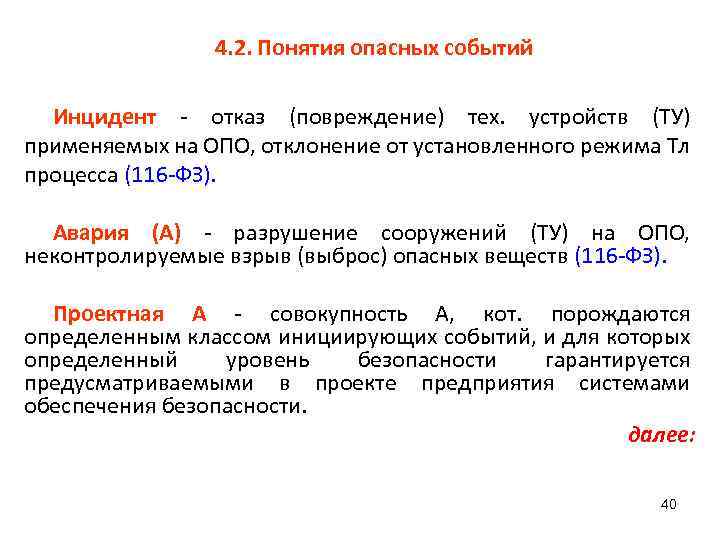 4.2. Понятия опасных событий

Инцидент - отказ (повреждение) тех. устройств (ТУ) применяемых на ОПО, отклонение от установленного режима Тл процесса (116-ФЗ).

Авария (А) - разрушение сооружений (ТУ) на ОПО, неконтролируемые взрыв (выброс) опасных веществ (116-ФЗ).

Проектная А - совокупность А, кот. порождаются определенным классом инициирующих событий, и для которых определенный уровень безопасности гарантируется предусматриваемыми в проекте предприятия системами обеспечения безопасности.

далее:

40